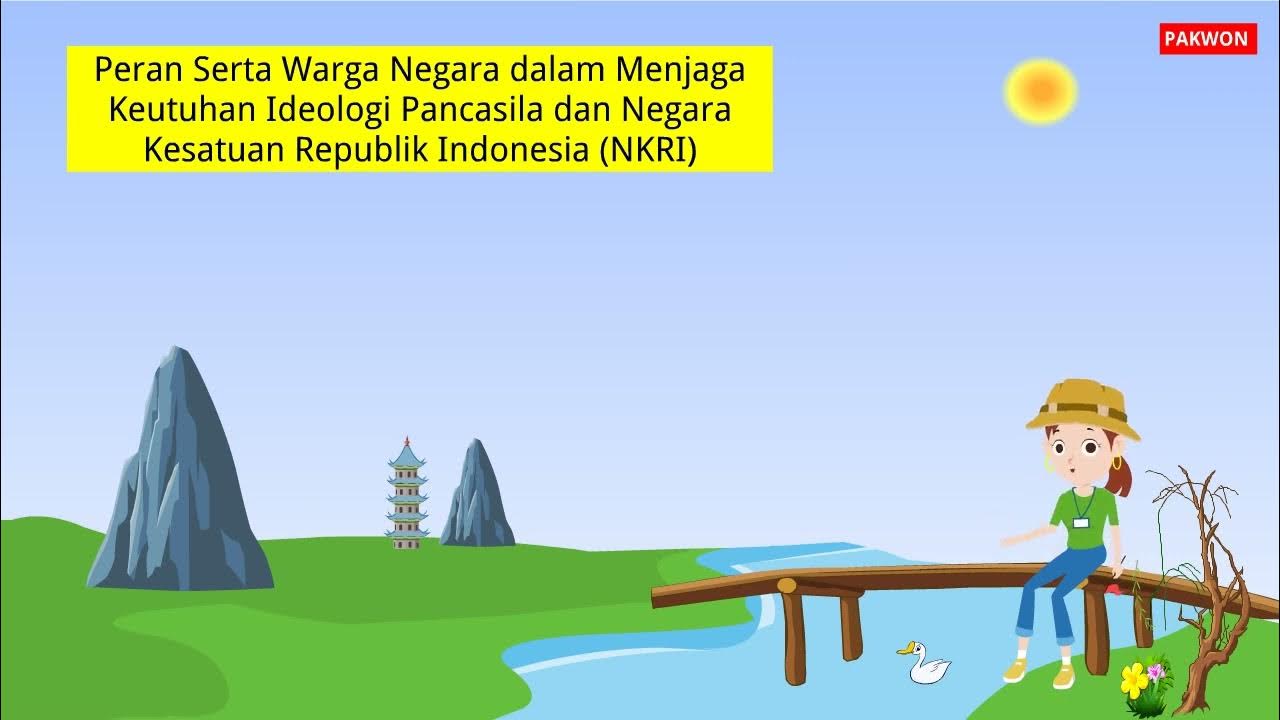 Peran Serta Warga Negara dalam Menjaga Keutuhan Ideologi Pancasila dan Negara Kesatuan Republik Indonesia (NKRI)

PAKWON